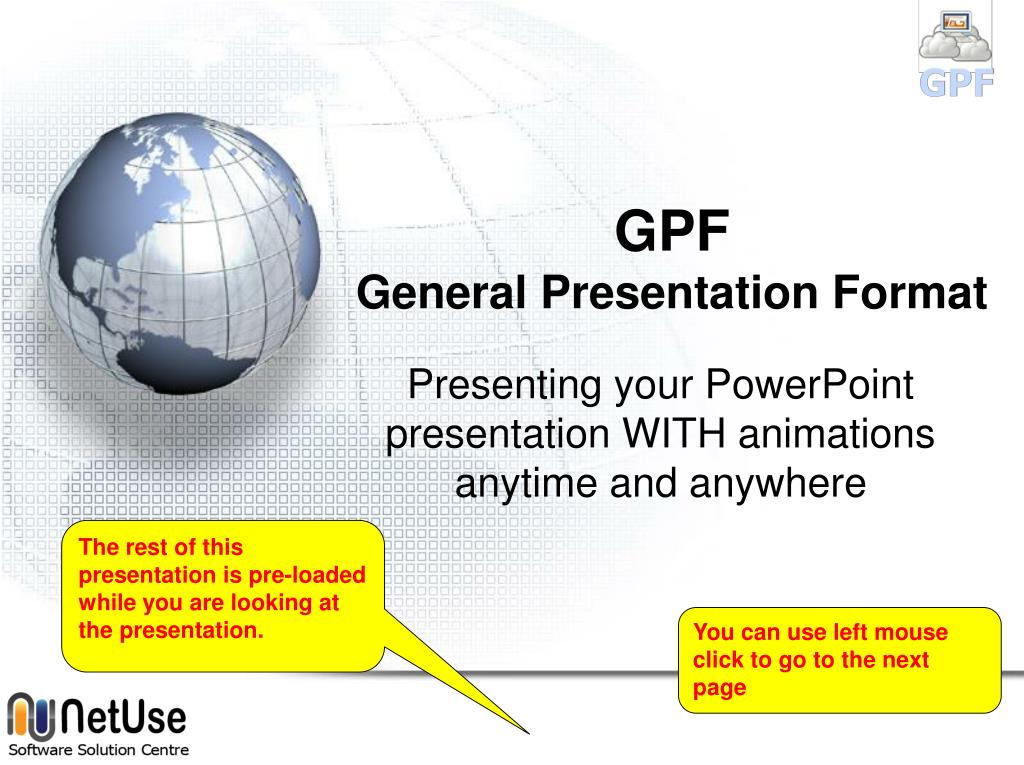 GPF

GPF
General Presentation Format

Presenting your PowerPoint presentation WITH animations anytime and anywhere

The rest of this presentation is pre-loaded while you are looking at the presentation.

You can use left mouse click to go to the next page

NetUse
Software Solution Centre